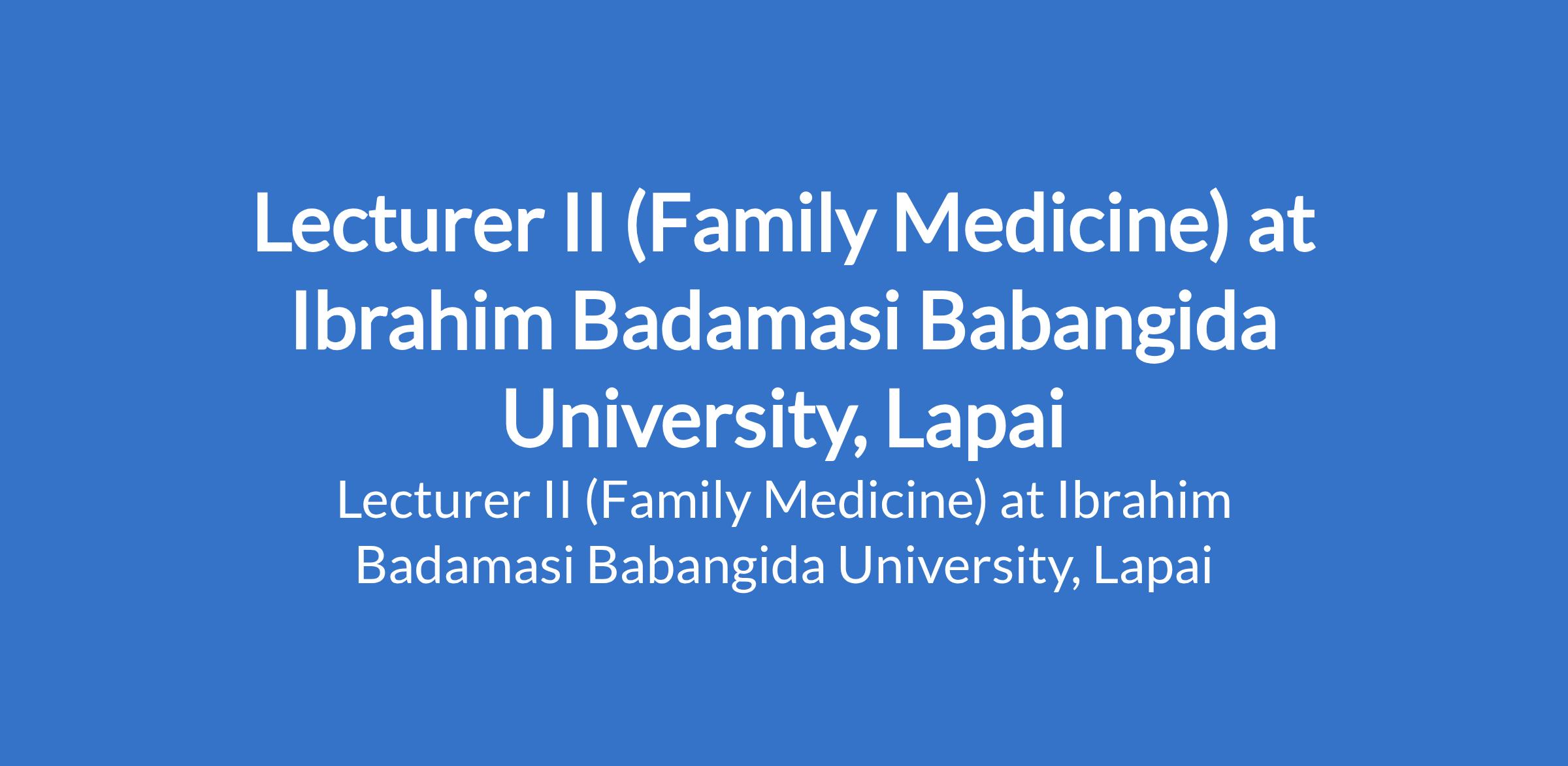 Lecturer II (Family Medicine) at Ibrahim Badamasi Babangida University, Lapai

Lecturer II (Family Medicine) at Ibrahim Badamasi Babangida University, Lapai